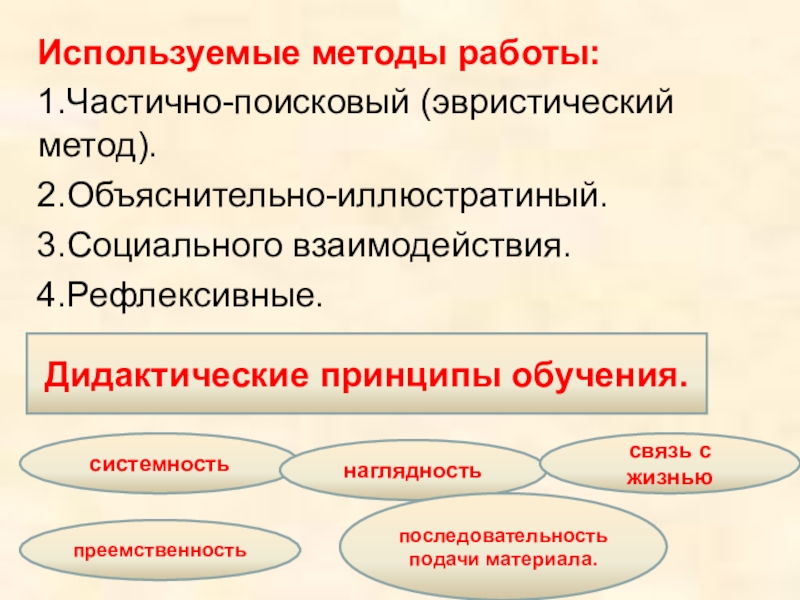 Используемые методы работы:

1.Частично-поисковый (эвристический метод).

2.Объяснительно-иллюстратиный.

3.Социального взаимодействия.

4.Рефлексивные.

Дидактические принципы обучения.

системность

наглядность

связь с жизнью

преемственность

последовательность подачи материала.